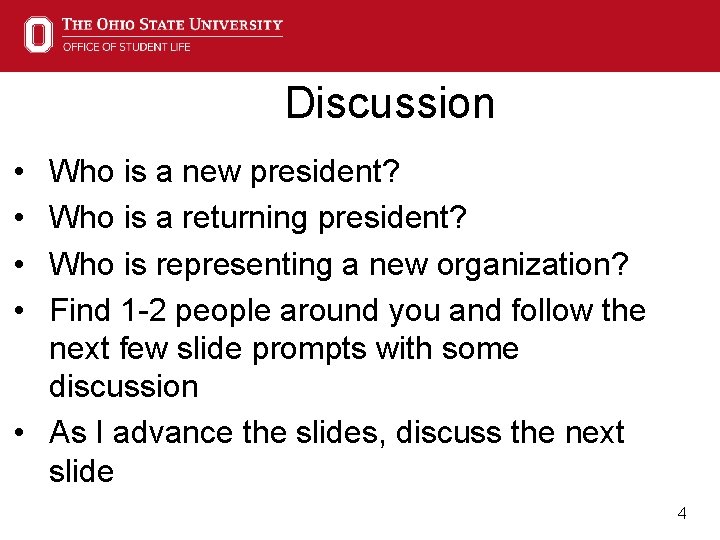 THE OHIO STATE UNIVERSITY
OFFICE OF STUDENT LIFE

Discussion

• Who is a new president?
• Who is a returning president?
• Who is representing a new organization?
• Find 1-2 people around you and follow the next few slide prompts with some discussion
• As I advance the slides, discuss the next slide

4